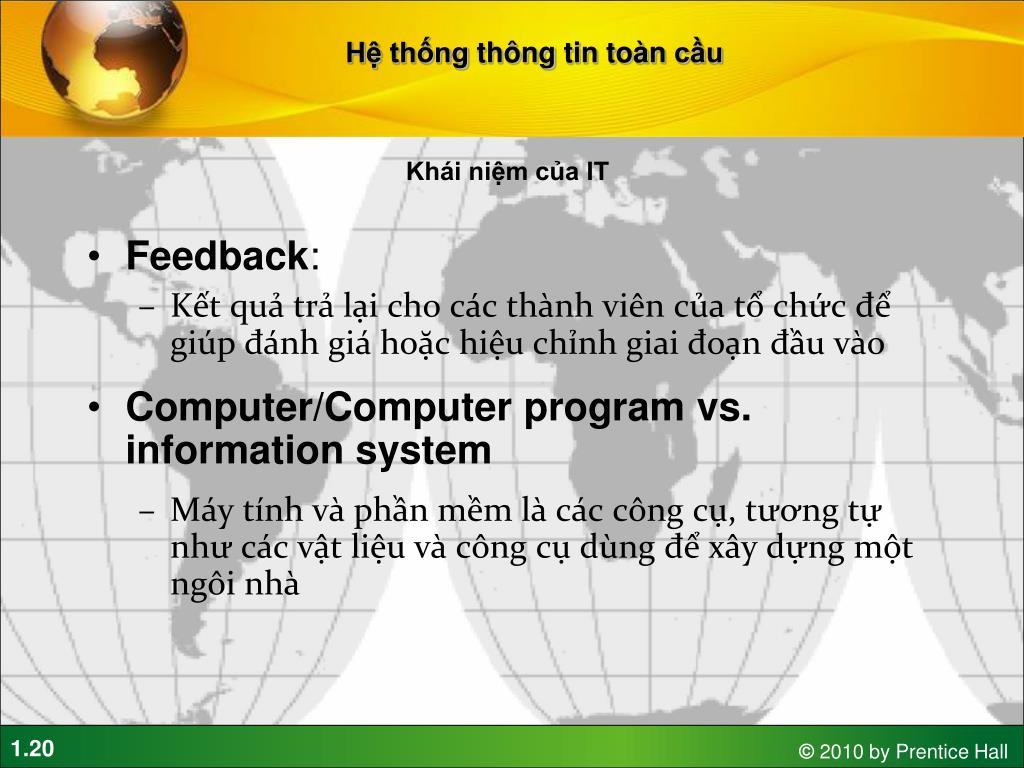 Hệ thống thông tin toàn cầu

Khái niệm của IT

• Feedback:
– Kết quả trả lại cho các thành viên của tổ chức để giúp đánh giá hoặc hiệu chỉnh giai đoạn đầu vào

• Computer/Computer program vs. information system
– Máy tính và phần mềm là các công cụ, tương tự như các vật liệu và công cụ dùng để xây dựng một ngôi nhà

1.20

© 2010 by Prentice Hall